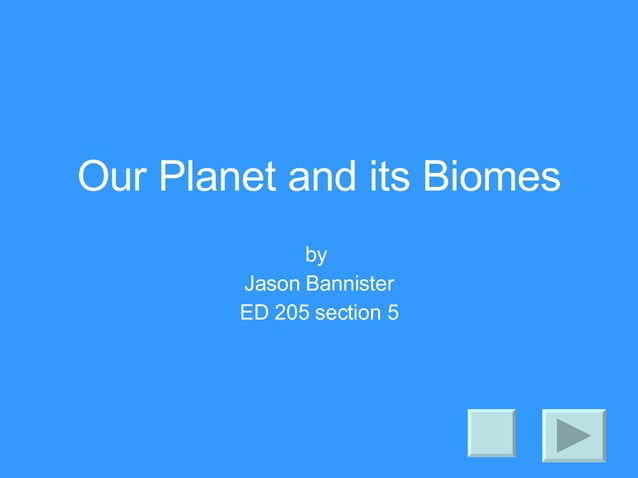 Our Planet and its Biomes

by
Jason Bannister
ED 205 section 5